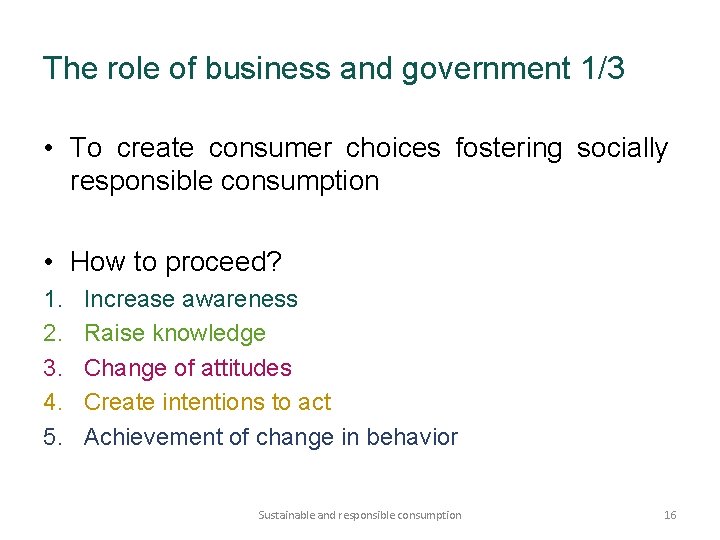 The role of business and government 1/3

• To create consumer choices fostering socially responsible consumption

• How to proceed?
1. Increase awareness
2. Raise knowledge
3. Change of attitudes
4. Create intentions to act
5. Achievement of change in behavior

Sustainable and responsible consumption 16